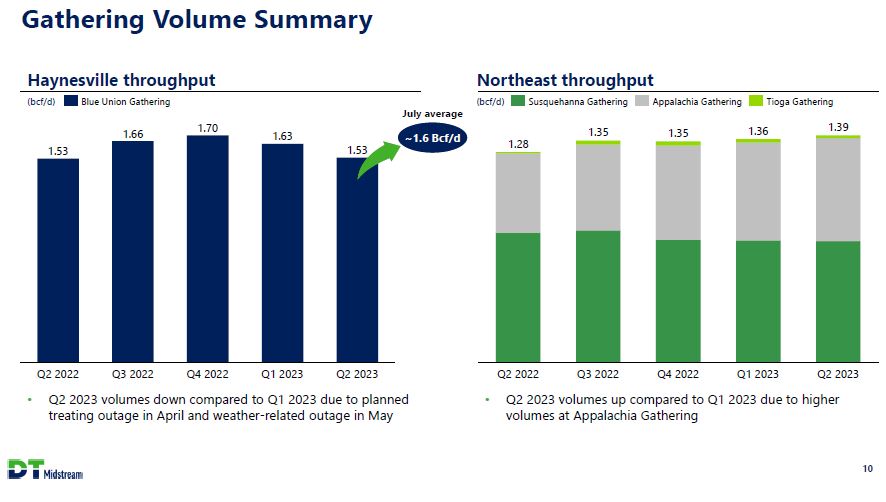 Gathering Volume Summary

Haynesville throughput

(bcf/d) Blue Union Gathering

July average

~1.6 Bcf/d

1.53
1.66
1.70
1.63
1.53

Q2 2022 Q3 2022 Q4 2022 Q1 2023 Q2 2023

• Q2 2023 volumes down compared to Q1 2023 due to planned treating outage in April and weather-related outage in May

Northeast throughput

(bcf/d) Susquehanna Gathering Appalachia Gathering Tioga Gathering

1.28
1.35
1.35
1.36
1.39

Q2 2022 Q3 2022 Q4 2022 Q1 2023 Q2 2023

• Q2 2023 volumes up compared to Q1 2023 due to higher volumes at Appalachia Gathering

DT Midstream

10